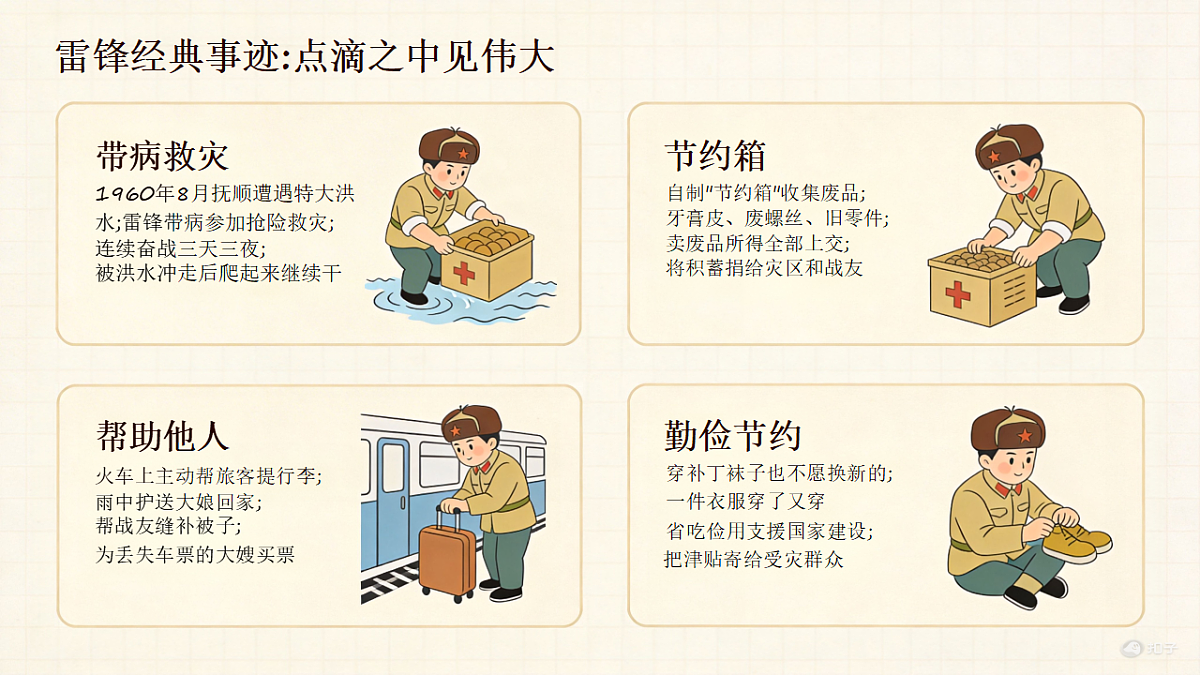 雷锋经典事迹:点滴之中见伟大

带病救灾

1960年8月抚顺遭遇特大洪水;雷锋带病参加抢险救灾;
连续奋战三天三夜;
被洪水冲走后爬起来继续干

节约箱

自制"节约箱"收集废品;
牙膏皮、废螺丝、旧零件;
卖废品所得全部上交;
将积蓄捐给灾区和战友

帮助他人

火车上主动帮旅客提行李;
雨中护送大娘回家;
帮战友缝补被子;
为丢失车票的大嫂买票

勤俭节约

穿补丁袜子也不愿换新的;
一件衣服穿了又穿
省吃俭用支援国家建设;
把津贴寄给受灾群众

知乎